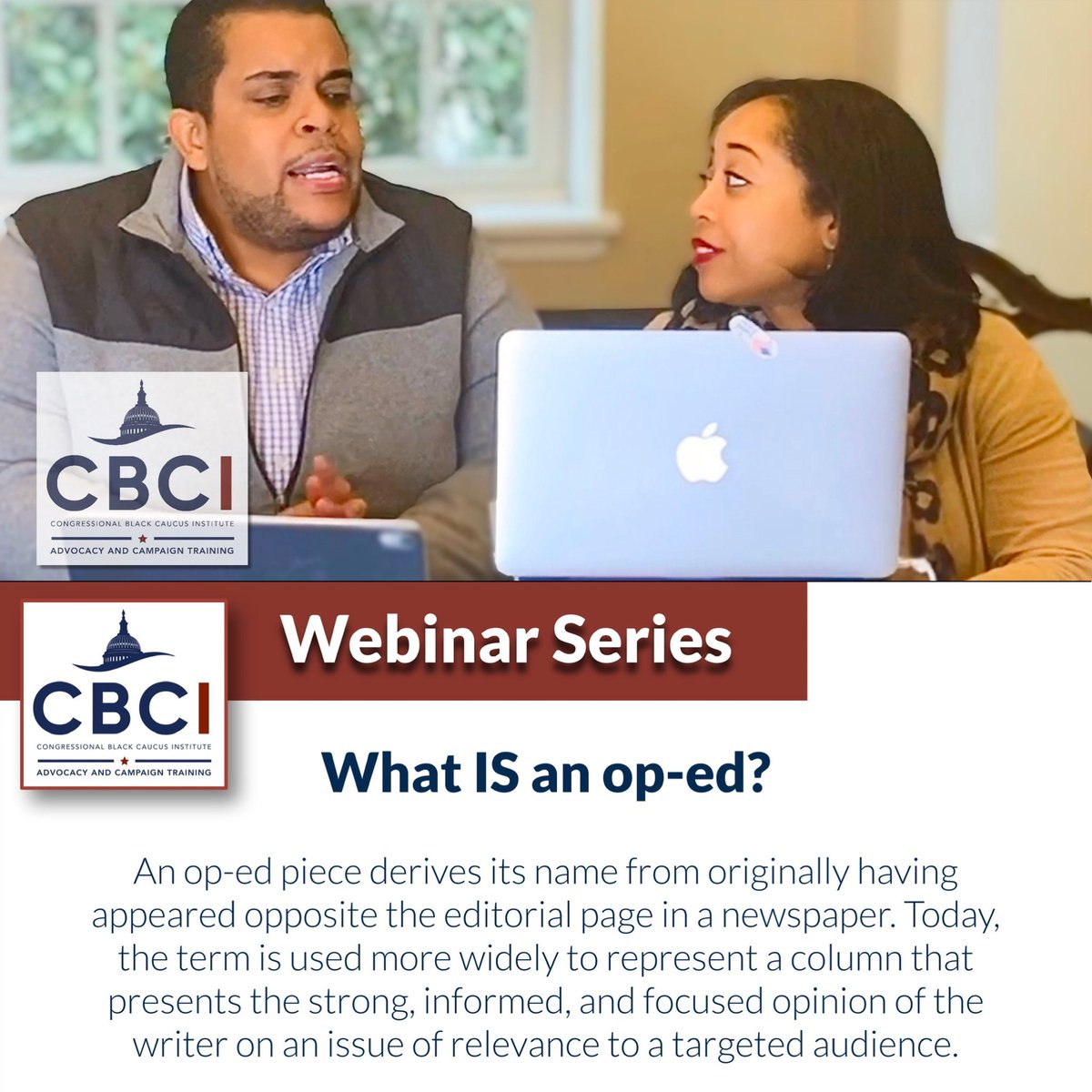 CBCI
CONGRESSIONAL BLACK CAUCUS INSTITUTE
ADVOCACY AND CAMPAIGN TRAINING

CBCI
CONGRESSIONAL BLACK CAUCUS INSTITUTE
ADVOCACY AND CAMPAIGN TRAINING

Webinar Series

What IS an op-ed?

An op-ed piece derives its name from originally having appeared opposite the editorial page in a newspaper. Today, the term is used more widely to represent a column that presents the strong, informed, and focused opinion of the writer on an issue of relevance to a targeted audience.